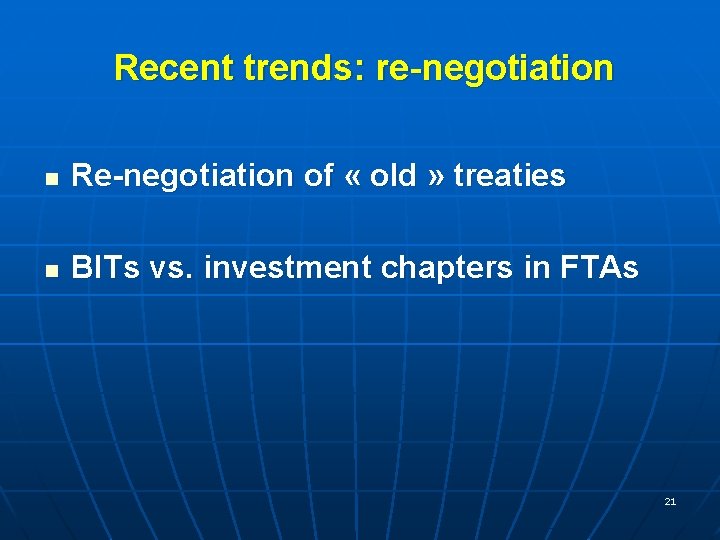 Recent trends: re-negotiation

- Re-negotiation of « old » treaties
- BITs vs. investment chapters in FTAs

21